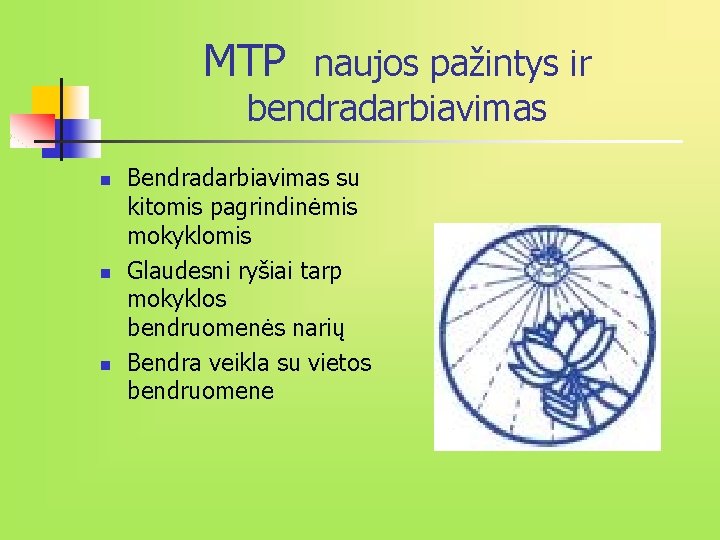 MTP naujos pažintys ir bendradarbiavimas

- Bendradarbiavimas su kitomis pagrindinėmis mokyklomis
- Glaudesni ryšiai tarp mokyklos bendruomenės narių
- Bendra veikla su vietos bendruomene